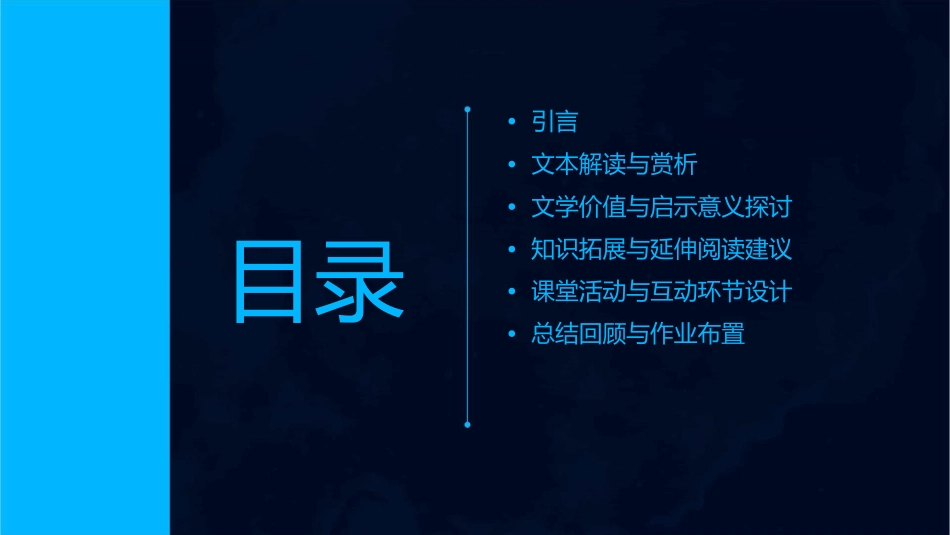 目录

• 引言
• 文本解读与赏析
• 文学价值与启示意义探讨
• 知识拓展与延伸阅读建议
• 课堂活动与互动环节设计
• 总结回顾与作业布置